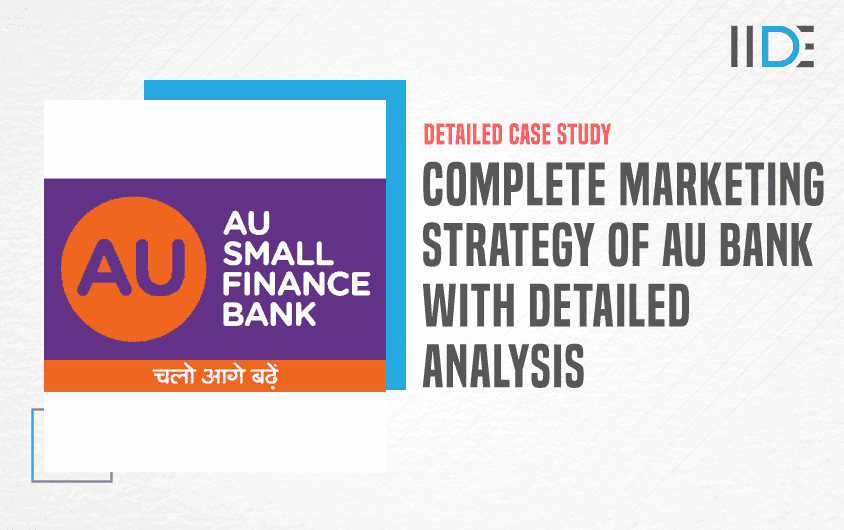 IIDE

AU

AU SMALL FINANCE BANK

चलो आगे बढ़ें

DETAILED CASE STUDY

COMPLETE MARKETING STRATEGY OF AU BANK WITH DETAILED ANALYSIS